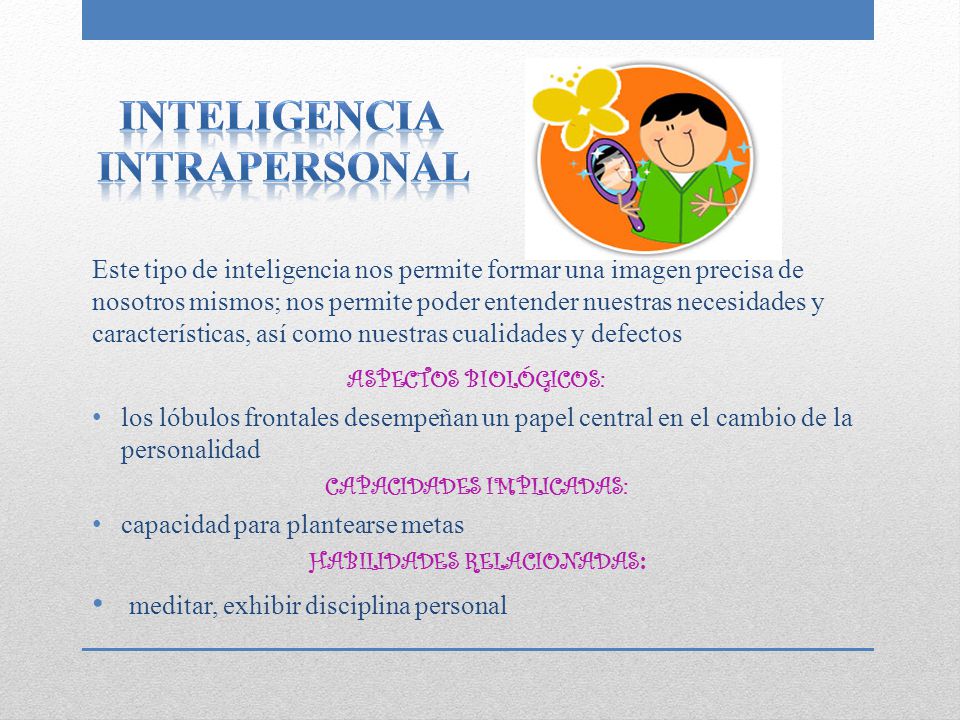 INTELIGENCIA INTRAPERSONAL

Este tipo de inteligencia nos permite formar una imagen precisa de nosotros mismos; nos permite poder entender nuestras necesidades y características, así como nuestras cualidades y defectos

ASPECTOS BIOLÓGICOS:

• los lóbulos frontales desempeñan un papel central en el cambio de la personalidad

CAPACIDADES IMPLICADAS:

• capacidad para plantearse metas

HABILIDADES RELACIONADAS:

• meditar, exhibir disciplina personal